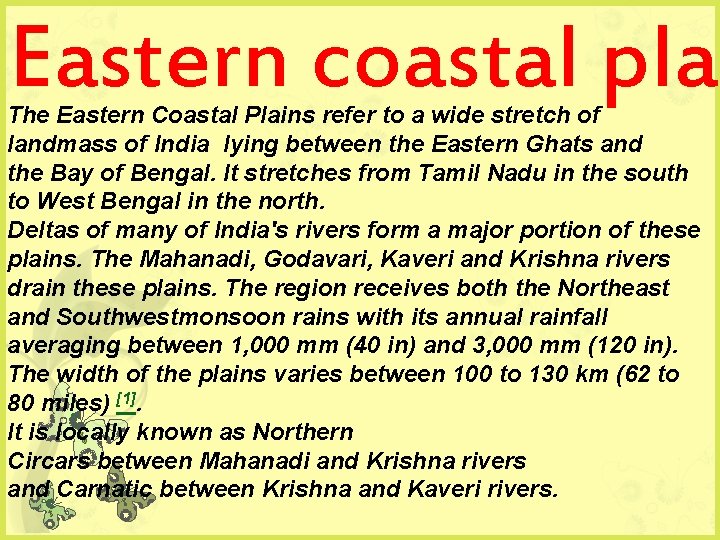 Eastern coastal pla

The Eastern Coastal Plains refer to a wide stretch of landmass of India lying between the Eastern Ghats and the Bay of Bengal. It stretches from Tamil Nadu in the south to West Bengal in the north.
Deltas of many of India's rivers form a major portion of these plains. The Mahanadi, Godavari, Kaveri and Krishna rivers drain these plains. The region receives both the Northeast and Southwestmonsoon rains with its annual rainfall averaging between 1,000 mm (40 in) and 3,000 mm (120 in). The width of the plains varies between 100 to 130 km (62 to 80 miles) [1].
It is locally known as Northern Circars between Mahanadi and Krishna rivers and Carnatic between Krishna and Kaveri rivers.